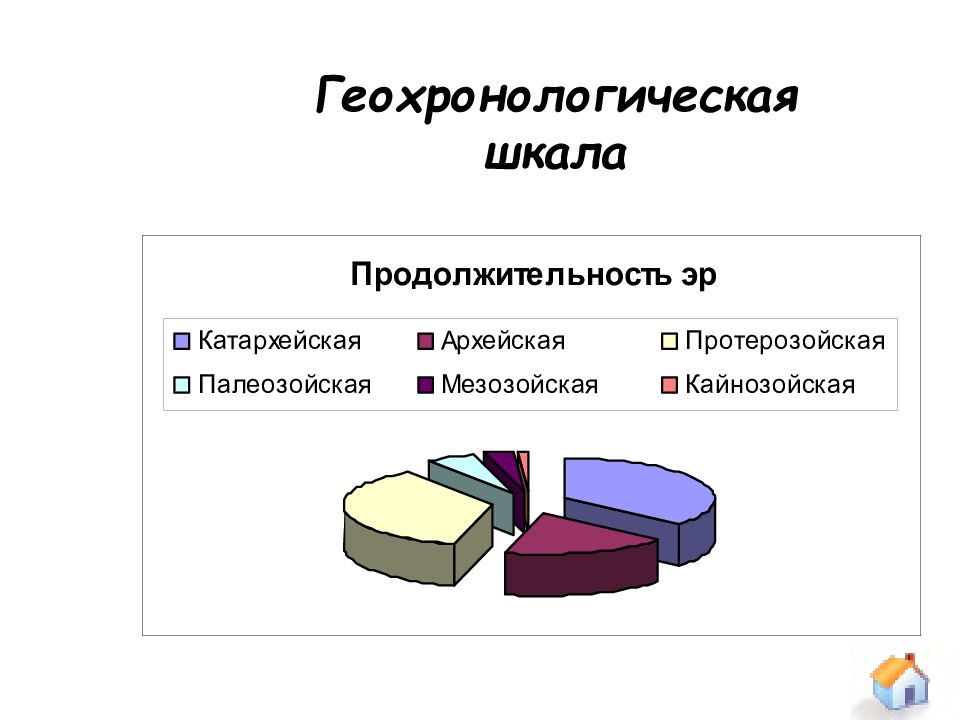 Геохронологическая шкала

Продолжительность эр

Катархейская
Архейская
Протерозойская
Палеозойская
Мезозойская
Кайнозойская